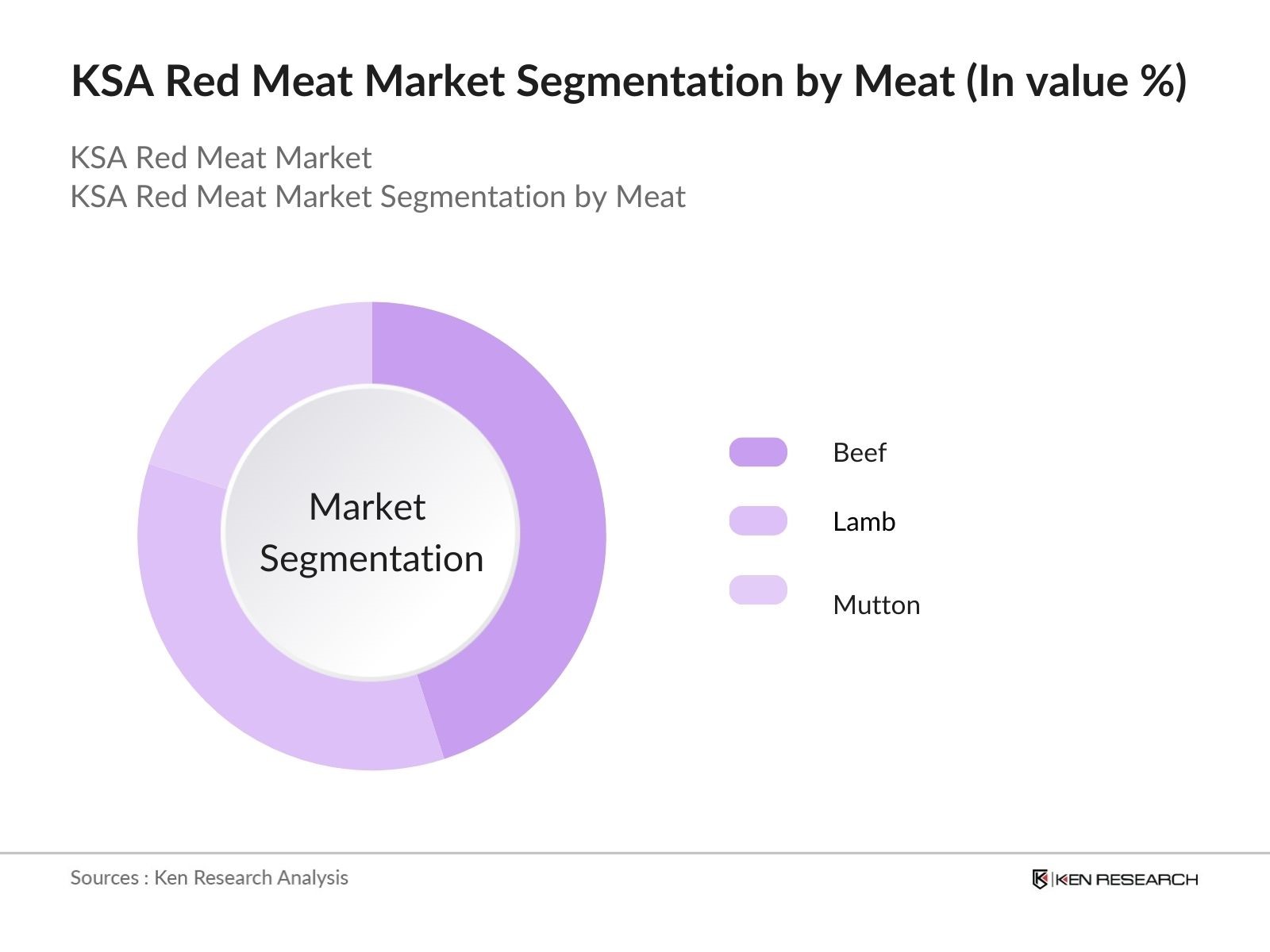 KSA Red Meat Market Segmentation by Meat (In value %)

KSA Red Meat Market
KSA Red Meat Market Segmentation by Meat

Market Segmentation

Beef
Lamb
Mutton

Sources : Ken Research Analysis

KEN RESEARCH